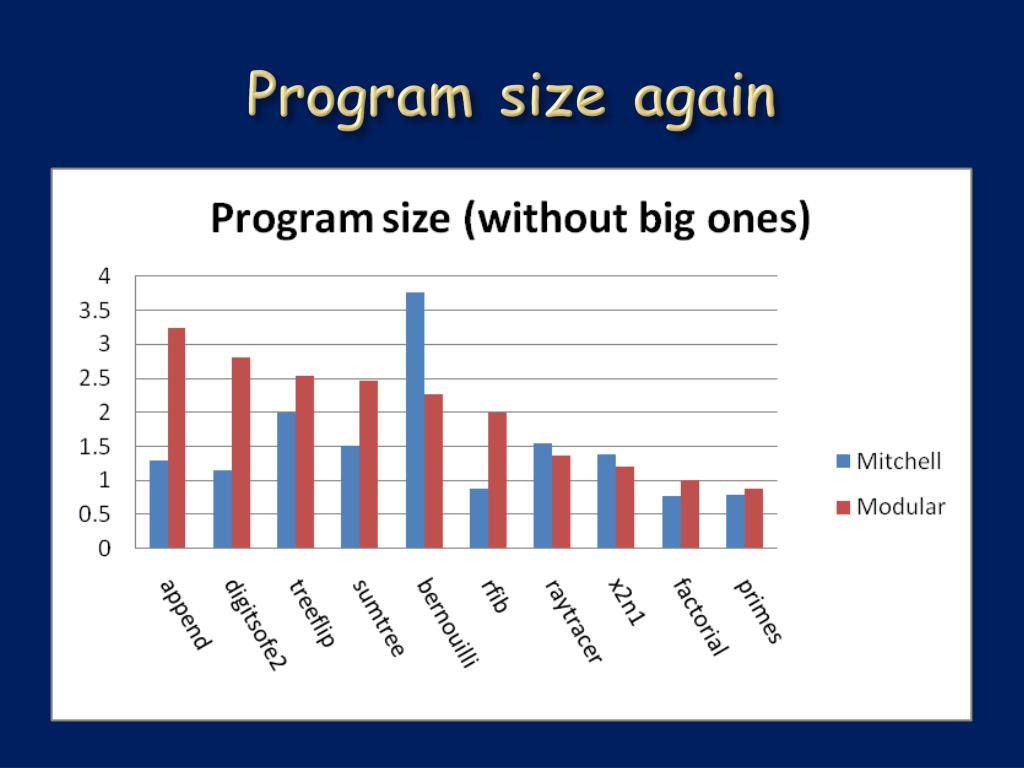 Program size again

Program size (without big ones)

4
3.5
3
2.5
2
1.5
1
0.5
0

append
digitsofe2
treeflip
sumtree
bernouilli
rfib
raytracer
x2n1
factorial
primes

Mitchell
Modular